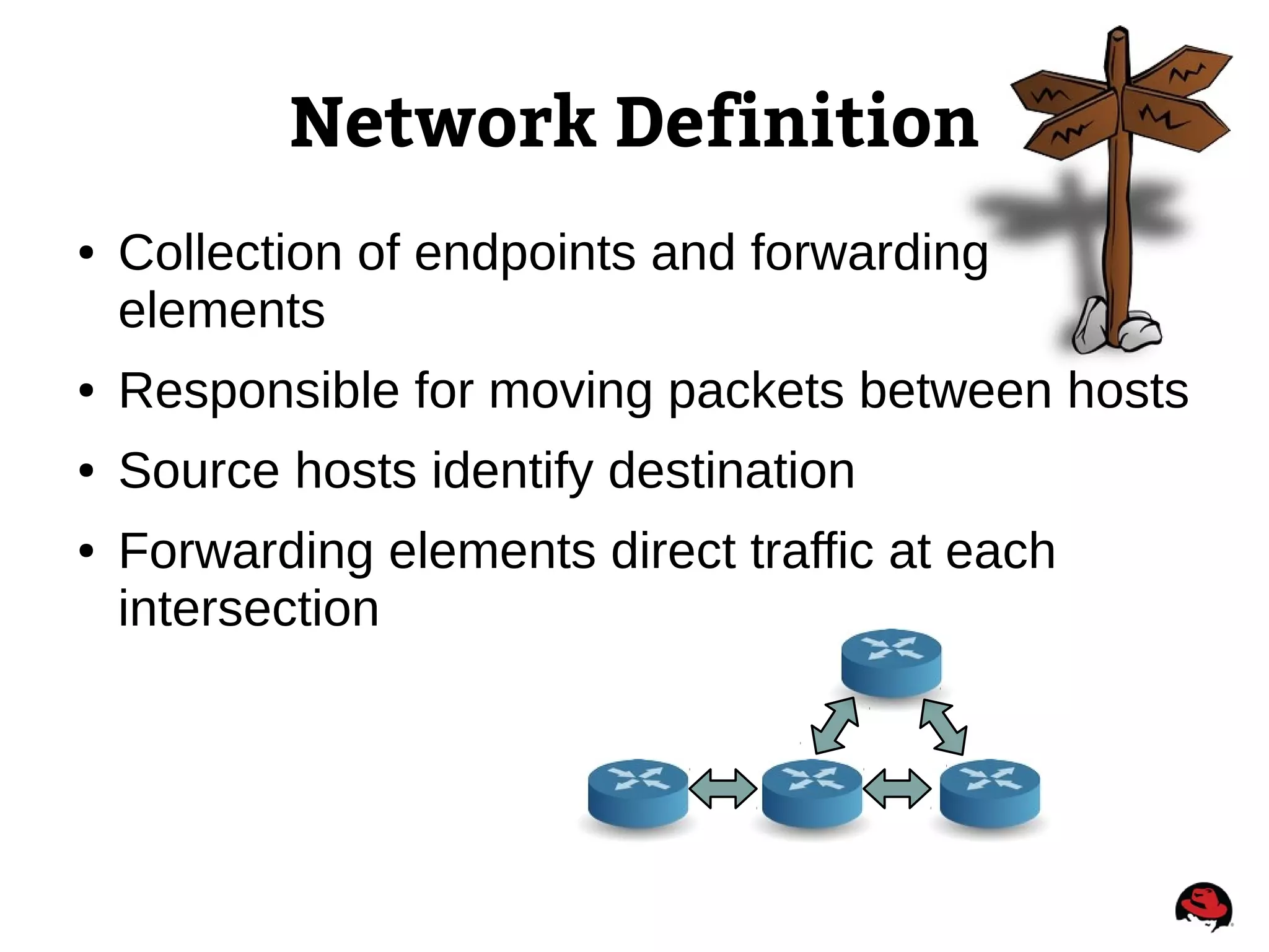 Network Definition

• Collection of endpoints and forwarding elements
• Responsible for moving packets between hosts
• Source hosts identify destination
• Forwarding elements direct traffic at each intersection